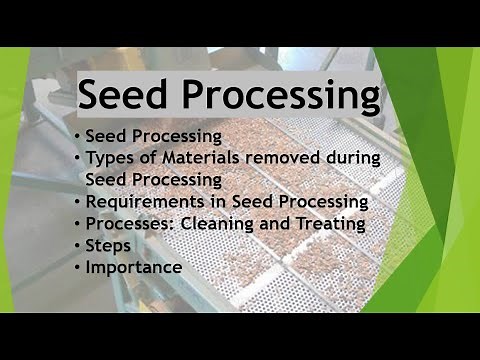 Seed Processing

• Seed Processing
• Types of Materials removed during Seed Processing
• Requirements in Seed Processing
• Processes: Cleaning and Treating
• Steps
• Importance